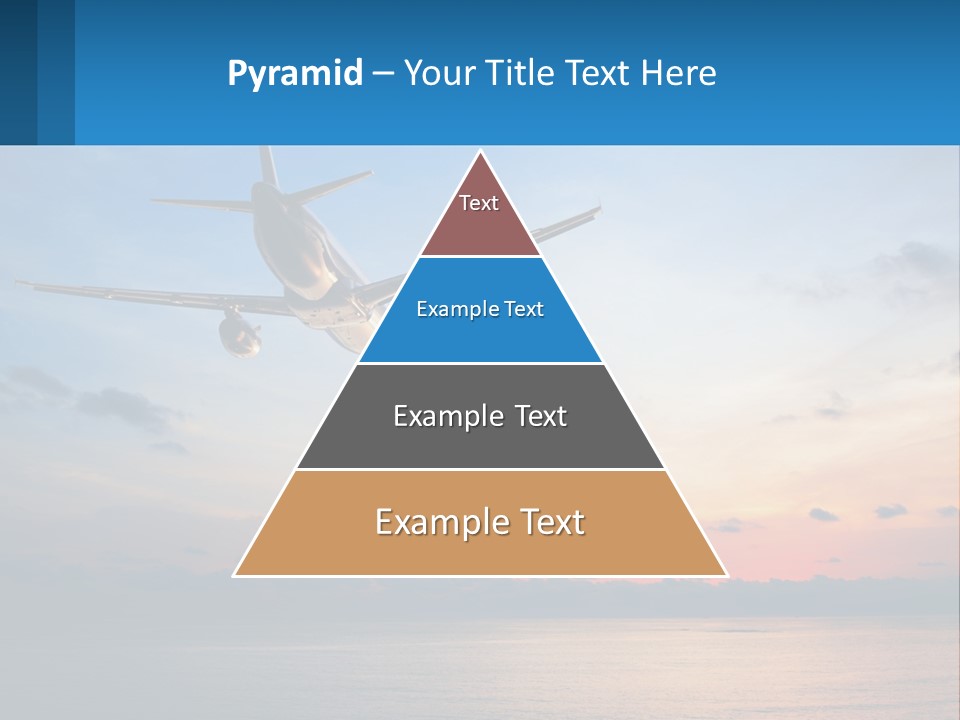 Pyramid – Your Title Text Here

Text

Example Text

Example Text

Example Text